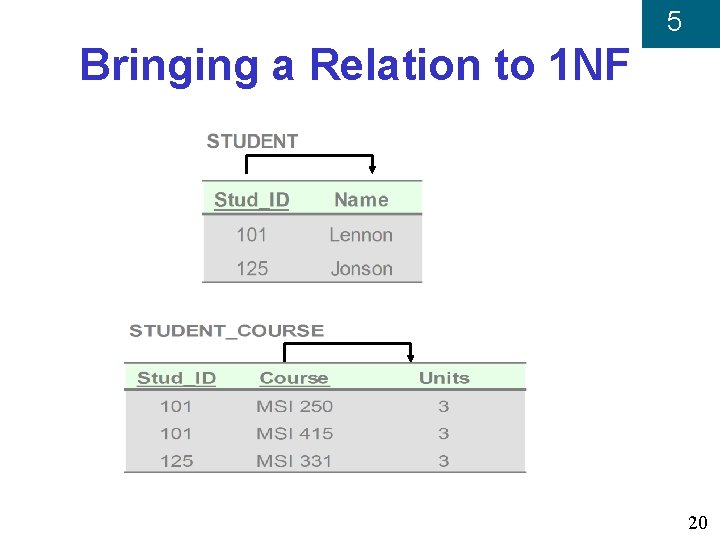 5

Bringing a Relation to 1NF

STUDENT

| Stud_ID | Name |
|---|---|
| 101 | Lennon |
| 125 | Jonson |

STUDENT_COURSE

| Stud_ID | Course | Units |
|---|---|---|
| 101 | MSI 250 | 3 |
| 101 | MSI 415 | 3 |
| 125 | MSI 331 | 3 |

20